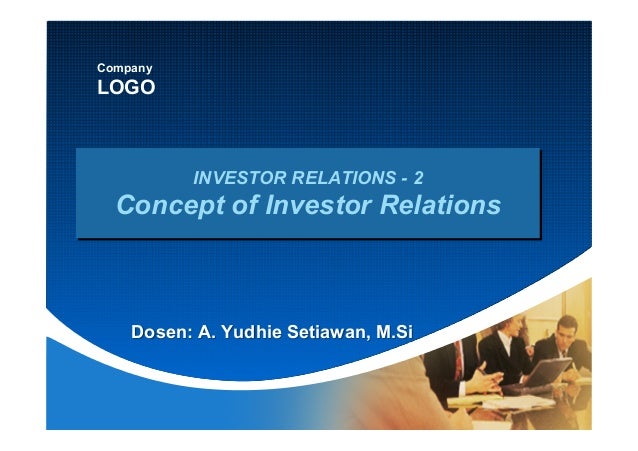 Company
LOGO

INVESTOR RELATIONS - 2
Concept of Investor Relations

Dosen: A. Yudhie Setiawan, M.Si